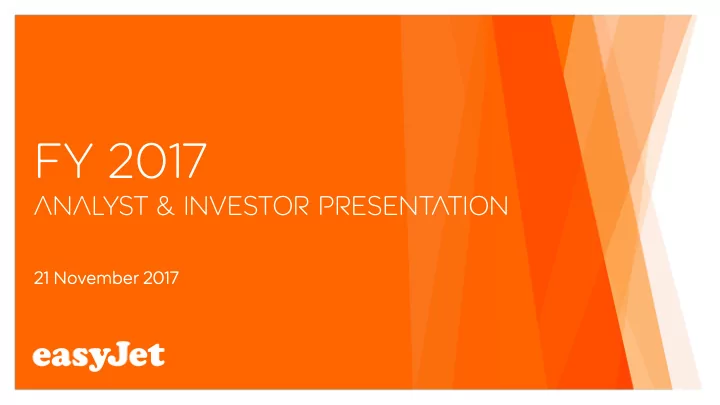 FY 2017
ANALYST & INVESTOR PRESENTATION

21 November 2017

easyJet